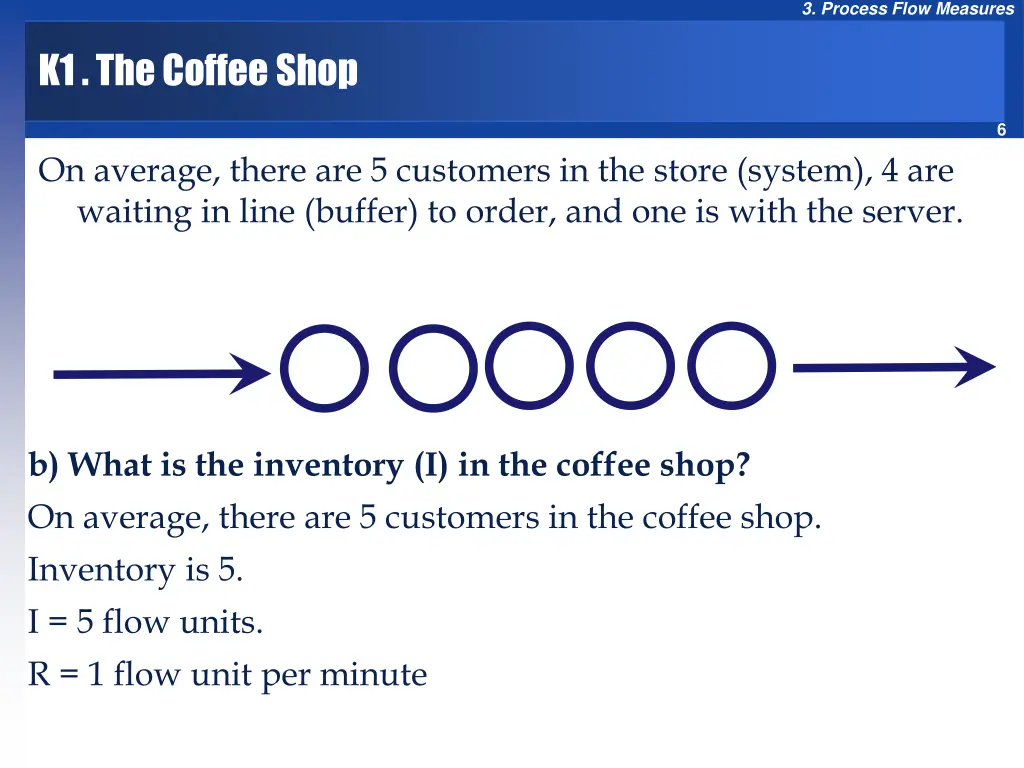 3. Process Flow Measures

K1 . The Coffee Shop

6

On average, there are 5 customers in the store (system), 4 are waiting in line (buffer) to order, and one is with the server.

b) What is the inventory (I) in the coffee shop?

On average, there are 5 customers in the coffee shop.

Inventory is 5.

I = 5 flow units.

R = 1 flow unit per minute